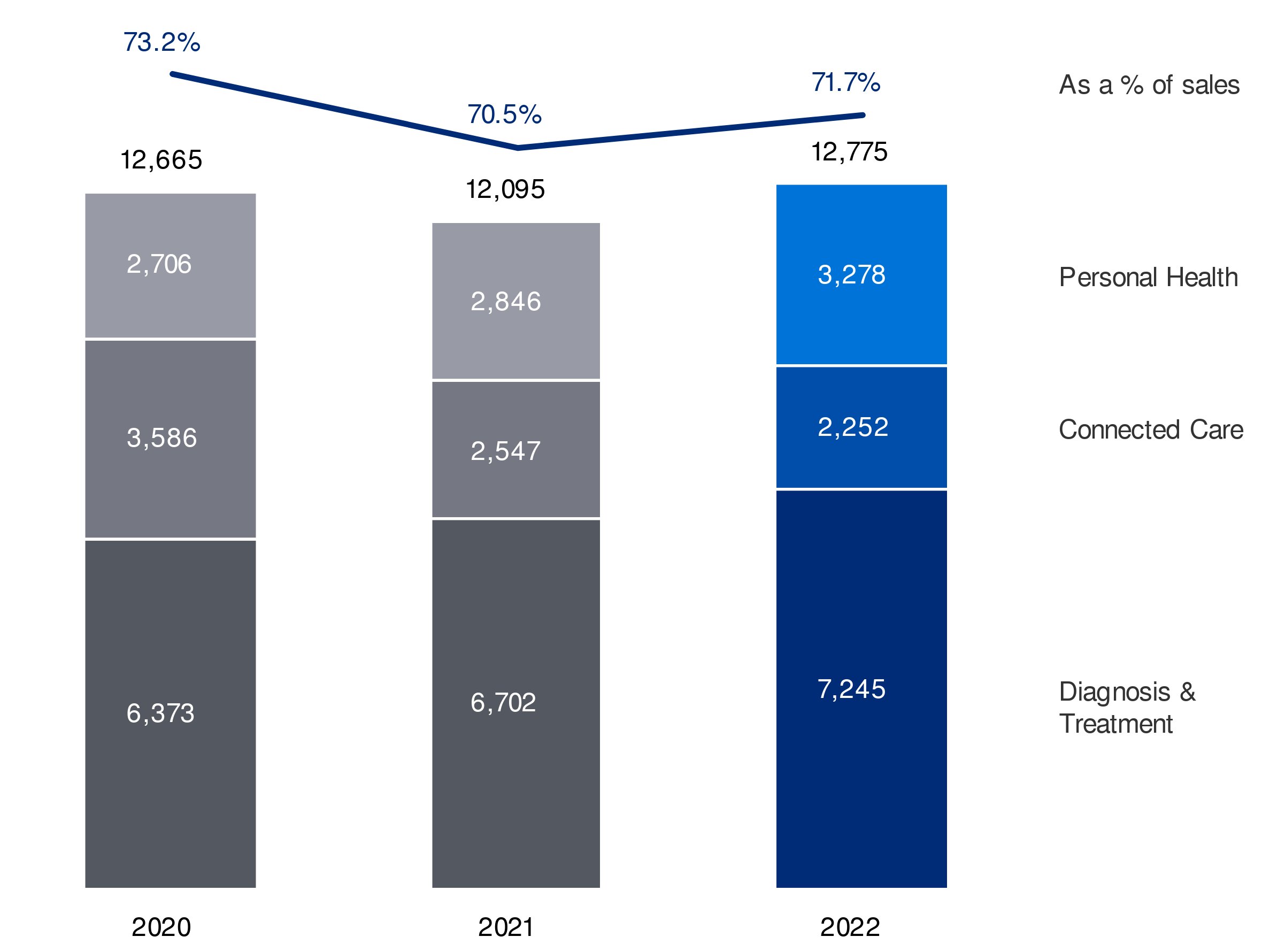 73.2%

70.5%

71.7%

As a % of sales

12,665

12,095

12,775

2,706

2,846

3,278

Personal Health

3,586

2,547

2,252

Connected Care

6,373

6,702

7,245

Diagnosis & Treatment

2020

2021

2022